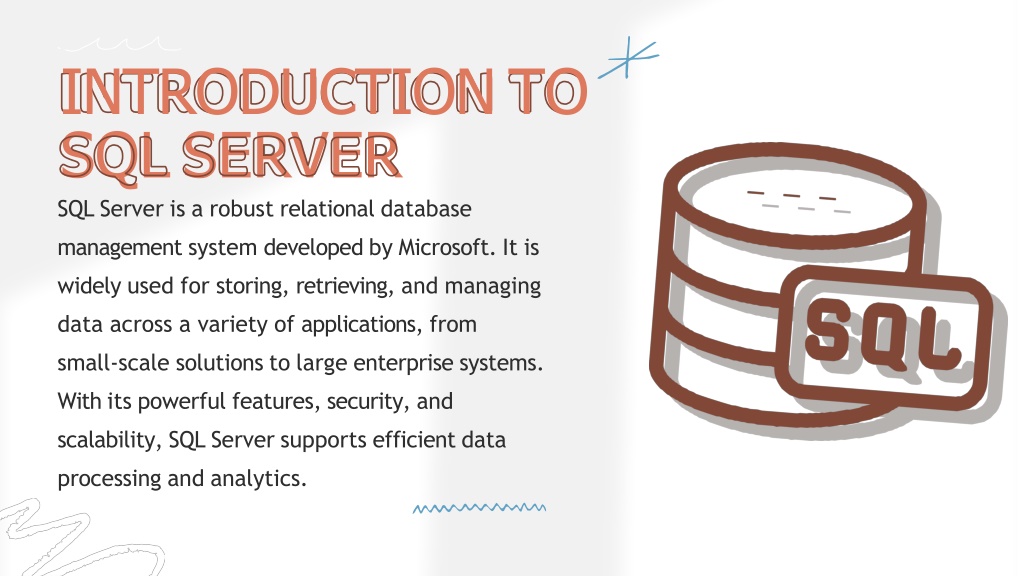 INTRODUCTION TO SQL SERVER

SQL Server is a robust relational database management system developed by Microsoft. It is widely used for storing, retrieving, and managing data across a variety of applications, from small-scale solutions to large enterprise systems. With its powerful features, security, and scalability, SQL Server supports efficient data processing and analytics.

SQL